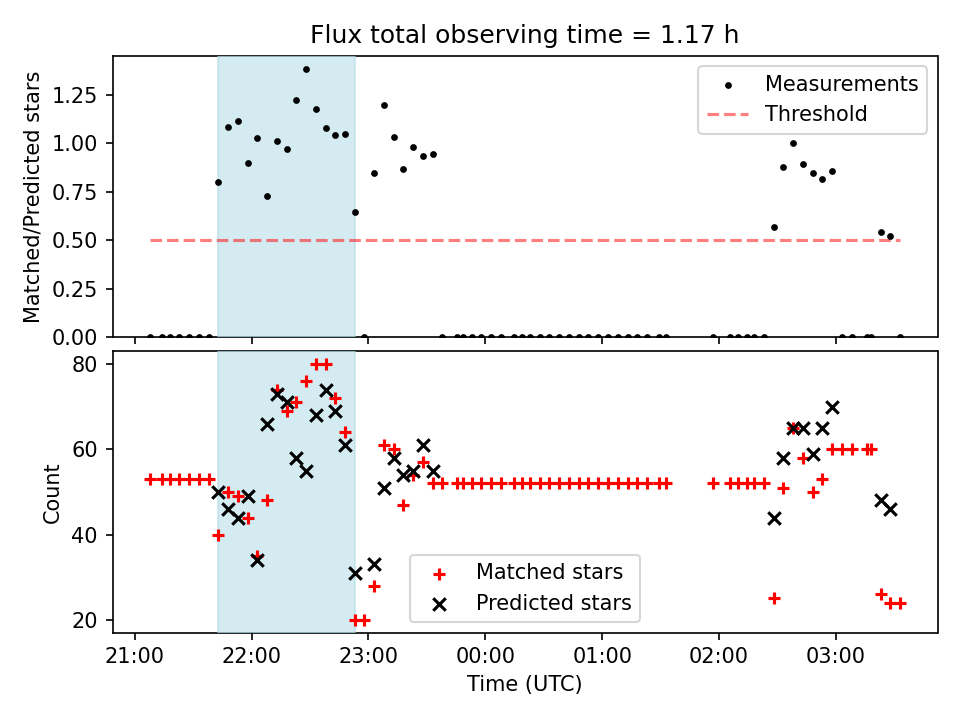 Flux total observing time = 1.17 h

Matched/Predicted stars

1.25
1.00
0.75
0.50
0.25
0.00

Measurements
Threshold

Count

80
60
40
20

Matched stars
Predicted stars

21:00
22:00
23:00
00:00
01:00
02:00
03:00

Time (UTC)